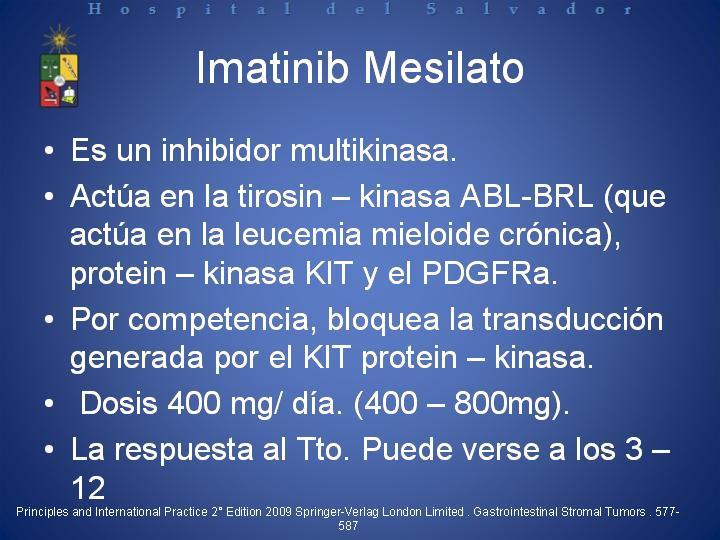 Hospital del Salvador

Imatinib Mesilato

• Es un inhibidor multikinasa.
• Actúa en la tirosin – kinasa ABL-BRL (que actúa en la leucemia mieloide crónica), protein – kinasa KIT y el PDGFRa.
• Por competencia, bloquea la transducción generada por el KIT protein – kinasa.
• Dosis 400 mg/ día. (400 – 800mg).
• La respuesta al Tto. Puede verse a los 3 – 12

Principles and International Practice 2° Edition 2009 Springer-Verlag London Limited . Gastrointestinal Stromal Tumors . 577-587